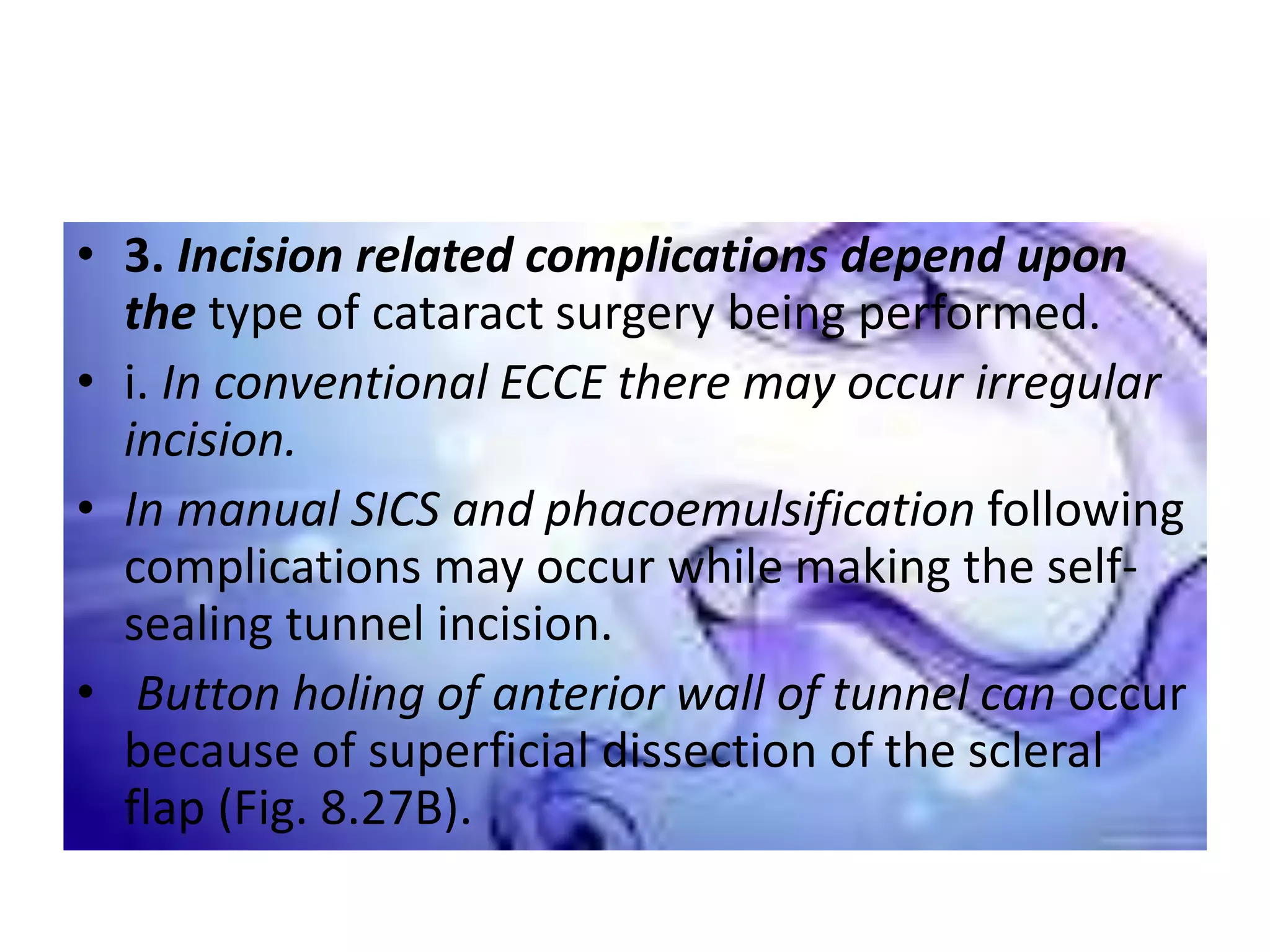 • 3. Incision related complications depend upon the type of cataract surgery being performed.

• i. In conventional ECCE there may occur irregular incision.

• In manual SICS and phacoemulsification following complications may occur while making the self-sealing tunnel incision.

• Button holing of anterior wall of tunnel can occur because of superficial dissection of the scleral flap (Fig. 8.27B).